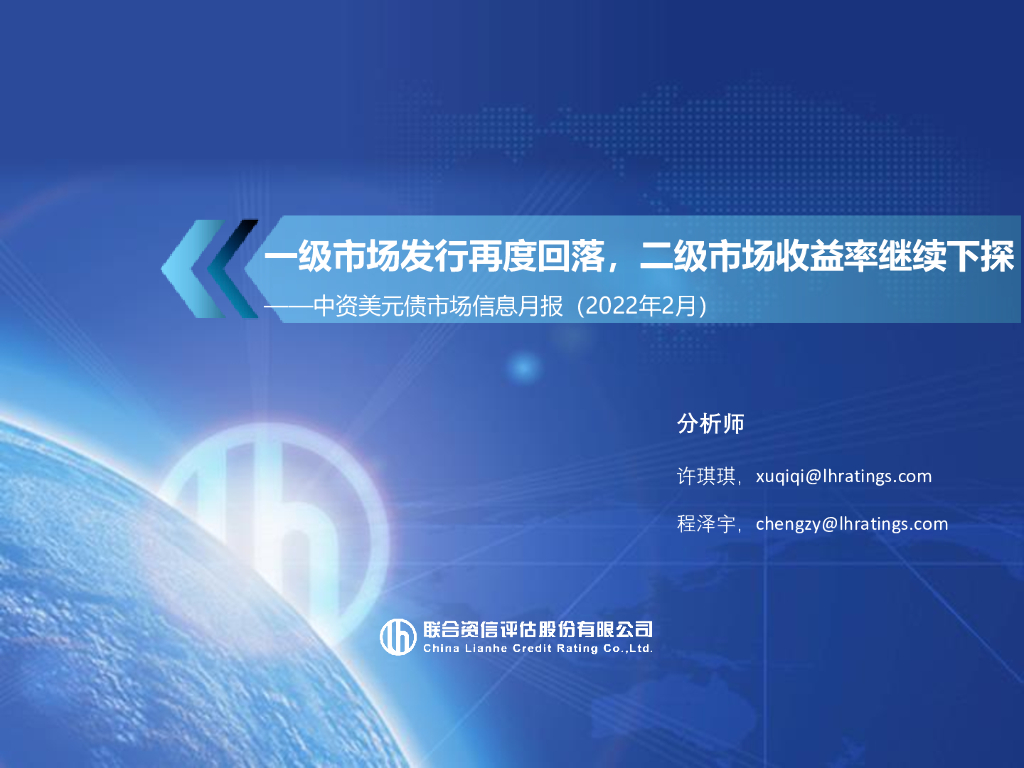 一级市场发行再度回落，二级市场收益率继续下探

——中资美元债市场信息月报（2022年2月）

分析师

许琪琪，xuqiqi@lhratings.com

程泽宇，chengzy@lhratings.com

联合资信评估股份有限公司
China Lianhe Credit Rating Co.,Ltd.